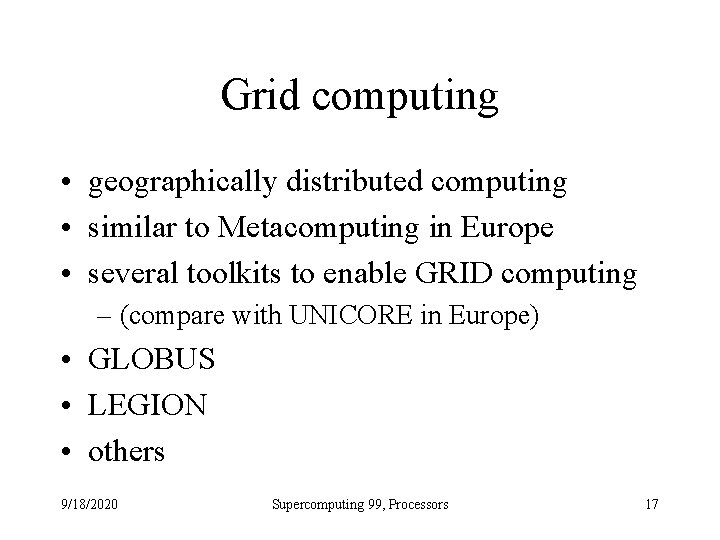 Grid computing

• geographically distributed computing
• similar to Metacomputing in Europe
• several toolkits to enable GRID computing
– (compare with UNICORE in Europe)
• GLOBUS
• LEGION
• others

9/18/2020 Supercomputing 99, Processors 17